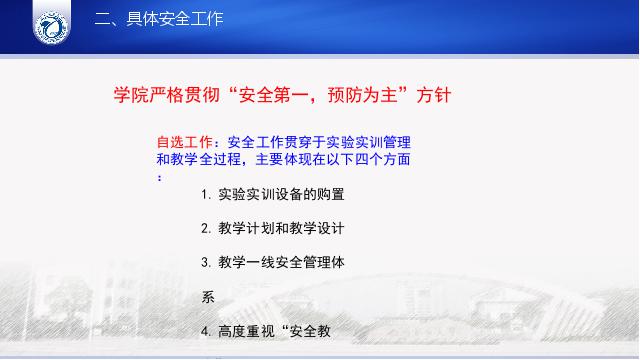 二、具体安全工作

学院严格贯彻“安全第一，预防为主”方针

自选工作：安全工作贯穿于实验实训管理和教学全过程，主要体现在以下四个方面：

1. 实验实训设备的购置

2. 教学计划和教学设计

3. 教学一线安全管理体系

4. 高度重视“安全教